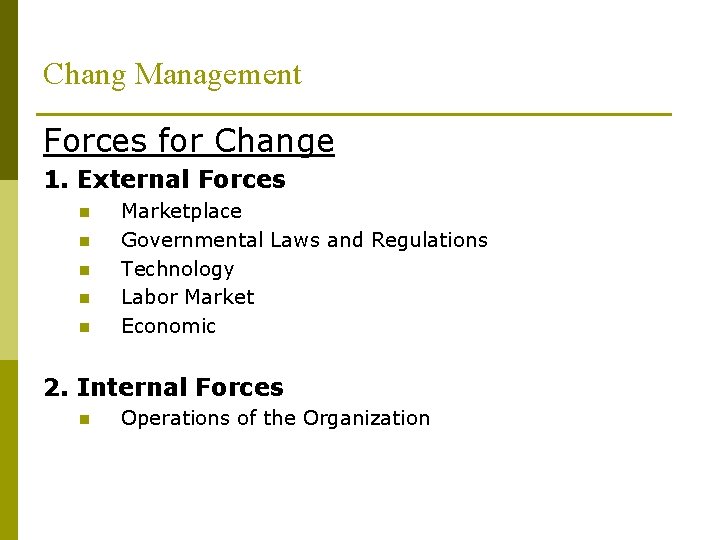 Chang Management

Forces for Change

1. External Forces

- Marketplace
- Governmental Laws and Regulations
- Technology
- Labor Market
- Economic

2. Internal Forces

- Operations of the Organization